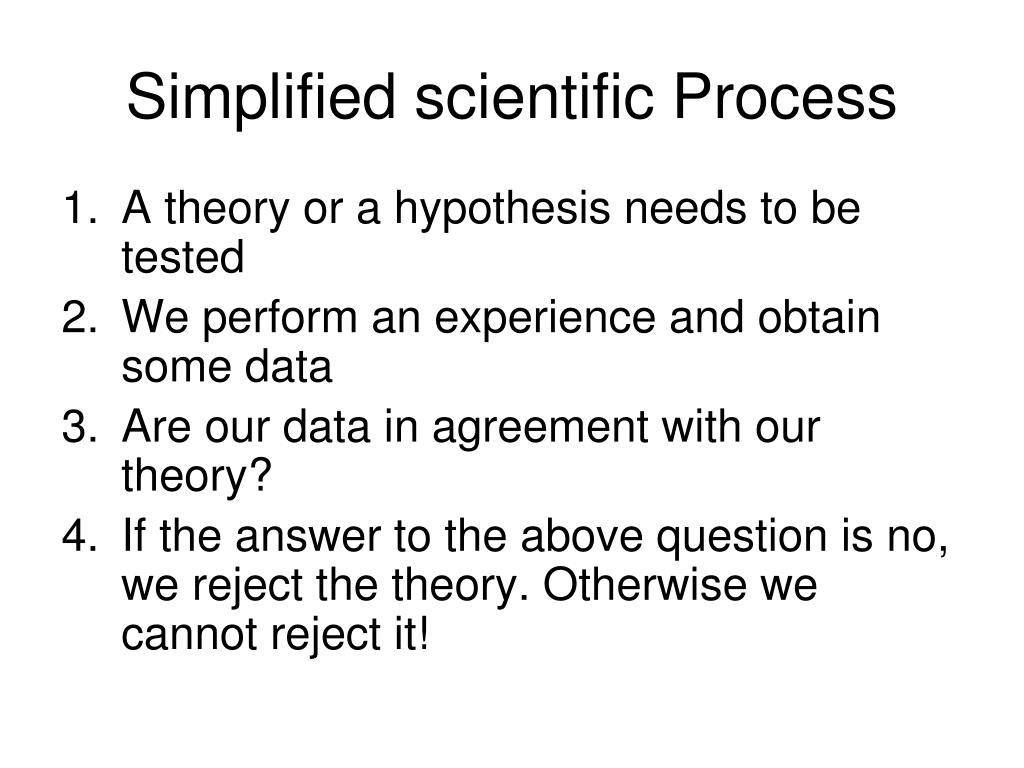 Simplified scientific Process

1. A theory or a hypothesis needs to be tested
2. We perform an experience and obtain some data
3. Are our data in agreement with our theory?
4. If the answer to the above question is no, we reject the theory. Otherwise we cannot reject it!